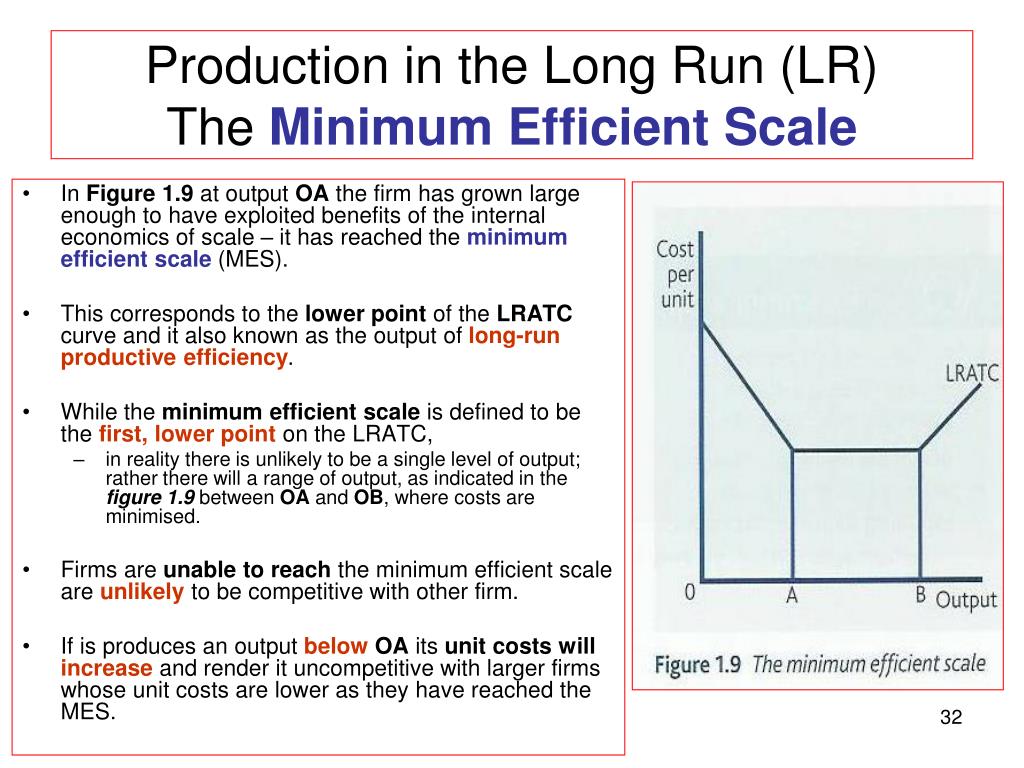 Production in the Long Run (LR)
The Minimum Efficient Scale

• In Figure 1.9 at output OA the firm has grown large enough to have exploited benefits of the internal economics of scale – it has reached the minimum efficient scale (MES).

• This corresponds to the lower point of the LRATC curve and it also known as the output of long-run productive efficiency.

• While the minimum efficient scale is defined to be the first, lower point on the LRATC,
– in reality there is unlikely to be a single level of output; rather there will a range of output, as indicated in the figure 1.9 between OA and OB, where costs are minimised.

• Firms are unable to reach the minimum efficient scale are unlikely to be competitive with other firm.

• If is produces an output below OA its unit costs will increase and render it uncompetitive with larger firms whose unit costs are lower as they have reached the MES.

Cost per unit
LRATC
0
A
B
Output
Figure 1.9 The minimum efficient scale

32